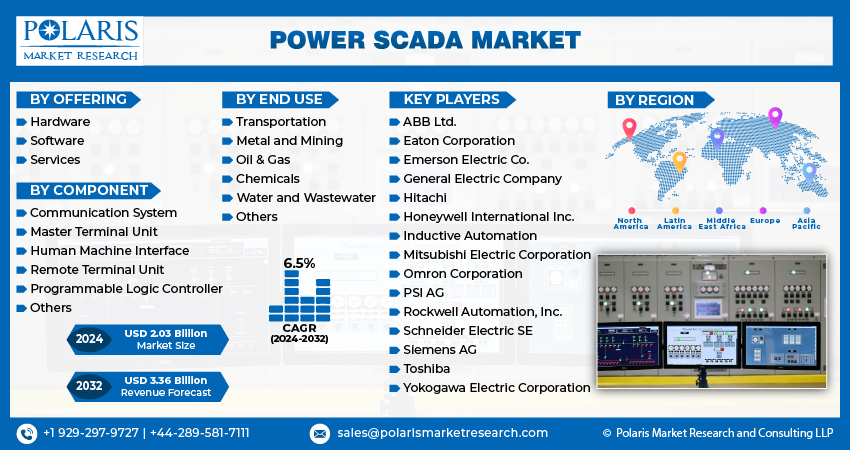 POLARIS
MARKET RESEARCH

POWER SCADA MARKET

BY OFFERING
Hardware
Software
Services

BY COMPONENT
Communication System
Master Terminal Unit
Human Machine Interface
Remote Terminal Unit
Programmable Logic Controller
Others

2024 USD 2.03 Billion Market Size

2032 USD 3.36 Billion Revenue Forecast

BY END USE
Transportation
Metal and Mining
Oil & Gas
Chemicals
Water and Wastewater
Others

6.5%
CAGR
(2024-2032)

KEY PLAYERS
ABB Ltd.
Eaton Corporation
Emerson Electric Co.
General Electric Company
Hitachi
Honeywell International Inc.
Inductive Automation
Mitsubishi Electric Corporation
Omron Corporation
PSI AG
Rockwell Automation, Inc.
Schneider Electric SE
Siemens AG
Toshiba
Yokogawa Electric Corporation

BY REGION
North America
Latin America
Middle East Africa
Europe
Asia Pacific

+1 929-297-9727 | +44-289-581-7111
sales@polarismarketresearch.com
© Polaris Market Research and Consulting LLP